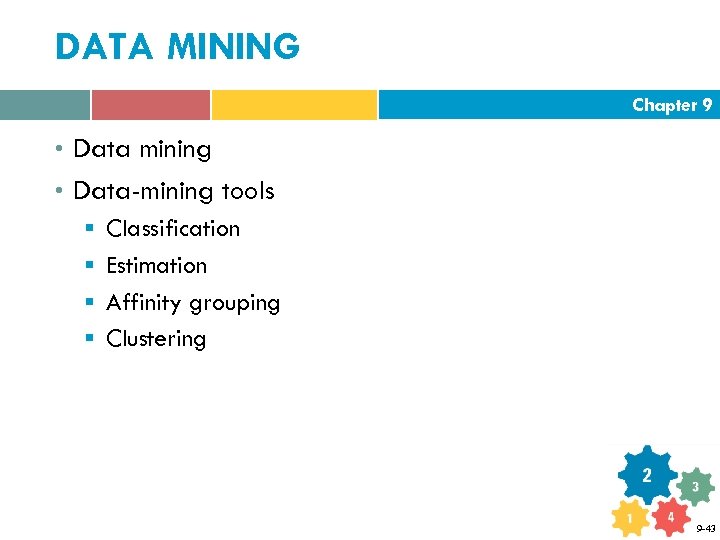 DATA MINING

Chapter 9

• Data mining
• Data-mining tools
  ▪ Classification
  ▪ Estimation
  ▪ Affinity grouping
  ▪ Clustering

2
3
1
4

9-43